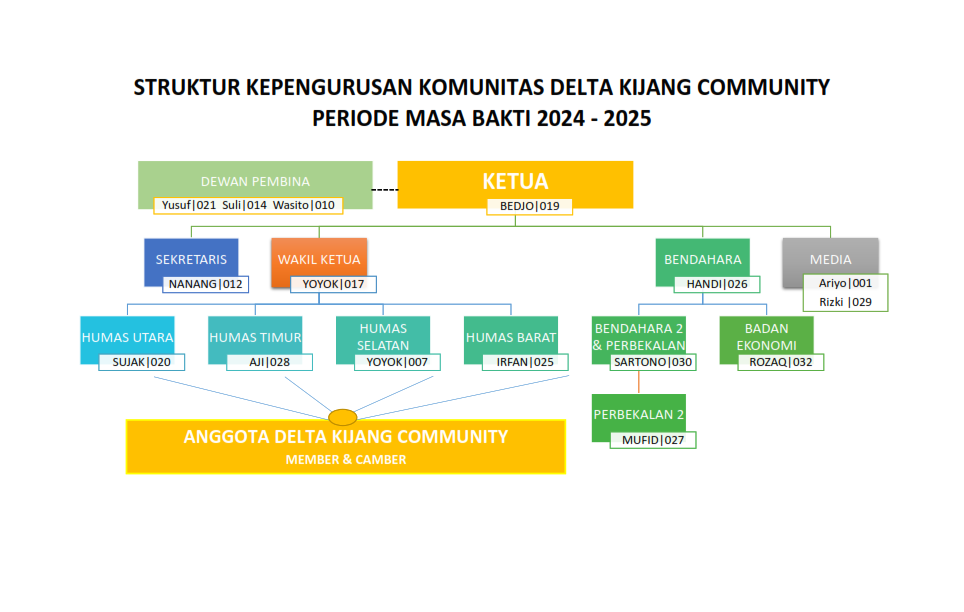 STRUKTUR KEPENGURUSAN KOMUNITAS DELTA KIJANG COMMUNITY
PERIODE MASA BAKTI 2024 - 2025

DEWAN PEMBINA
Yusuf|021 Suli|014 Wasito|010

KETUA
BEDJO|019

SEKRETARIS
NANANG|012

WAKIL KETUA
YOYOK|017

BENDAHARA
HANDI|026

MEDIA
Ariyo|001
Rizki |029

HUMAS UTARA
SUJAK|020

HUMAS TIMUR
AJI|028

HUMAS SELATAN
YOYOK|007

HUMAS BARAT
IRFAN|025

BENDAHARA 2 & PERBEKALAN
SARTONO|030

BADAN EKONOMI
ROZAQ|032

PERBEKALAN 2
MUFID|027

ANGGOTA DELTA KIJANG COMMUNITY
MEMBER & CAMBER